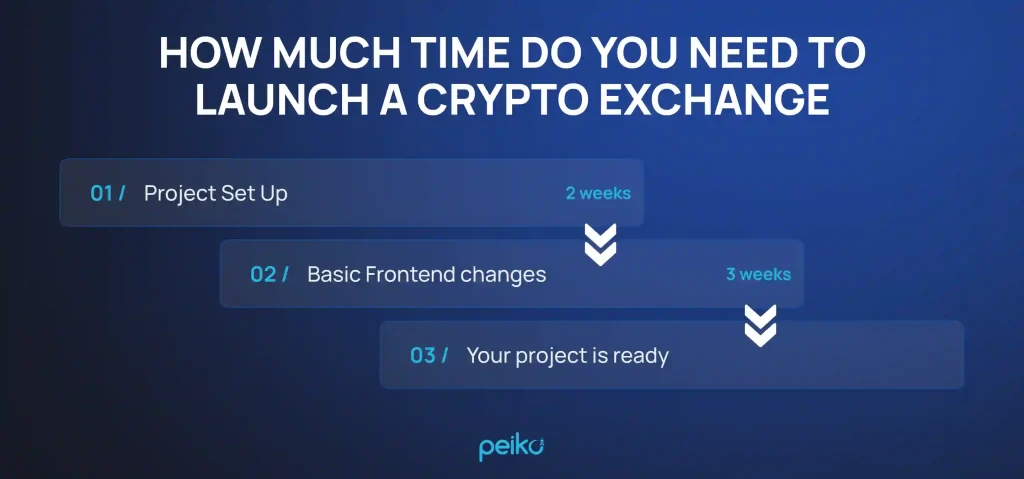 HOW MUCH TIME DO YOU NEED TO LAUNCH A CRYPTO EXCHANGE

01 / Project Set Up 2 weeks

02 / Basic Frontend changes 3 weeks

03 / Your project is ready

peiko